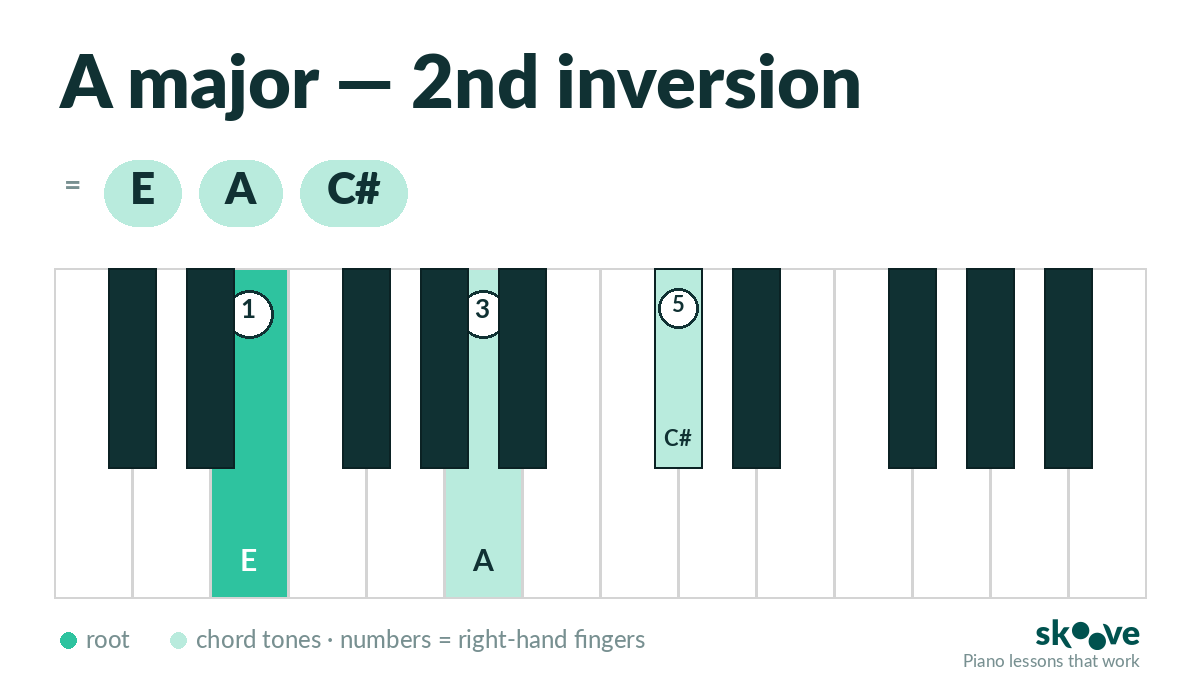 A major — 2nd inversion

= E A C#

1
3
5
C#
E
A

root chord tones · numbers = right-hand fingers

skoove
Piano lessons that work